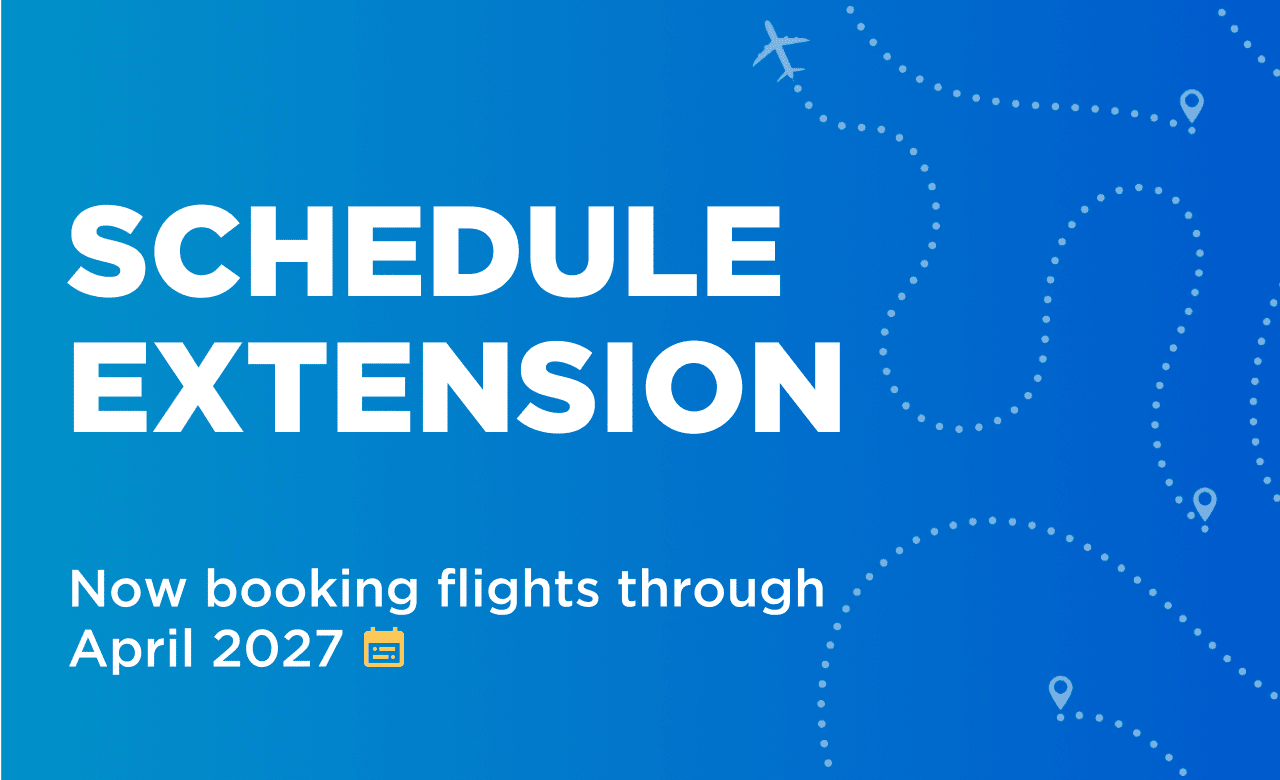 SCHEDULE EXTENSION

Now booking flights through April 2027